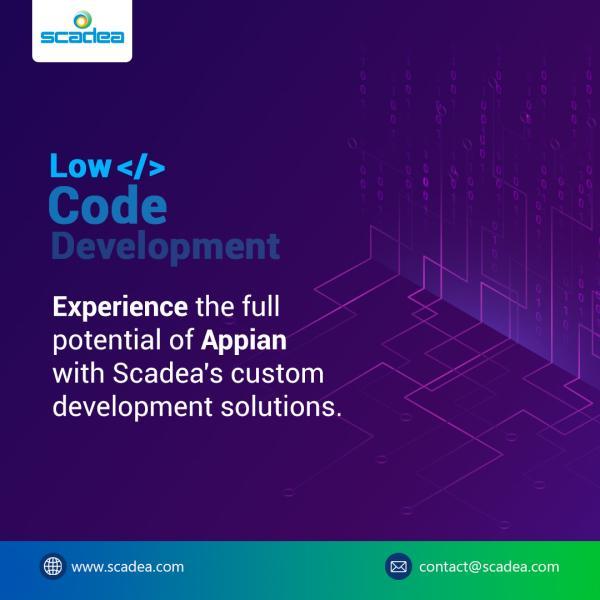 scadea

Low </>
Code
Development

Experience the full potential of Appian with Scadea's custom development solutions.

www.scadea.com

contact@scadea.com